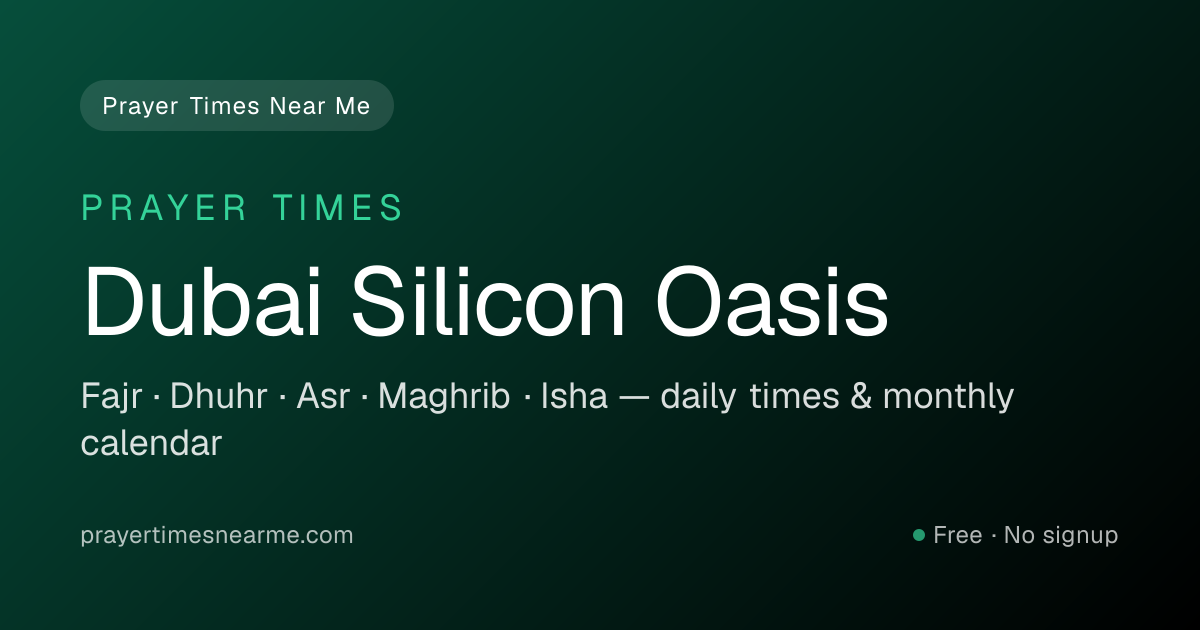 Prayer Times Near Me

PRAYER TIMES

Dubai Silicon Oasis

Fajr · Dhuhr · Asr · Maghrib · Isha — daily times & monthly calendar

prayertimesnearme.com

Free · No signup